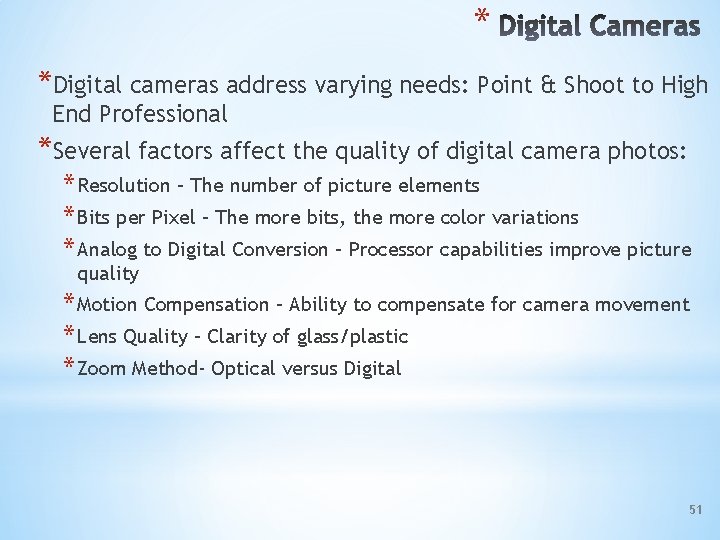 * Digital Cameras

*Digital cameras address varying needs: Point & Shoot to High End Professional

*Several factors affect the quality of digital camera photos:

*Resolution – The number of picture elements

*Bits per Pixel – The more bits, the more color variations

*Analog to Digital Conversion – Processor capabilities improve picture quality

*Motion Compensation – Ability to compensate for camera movement

*Lens Quality – Clarity of glass/plastic

*Zoom Method- Optical versus Digital

51